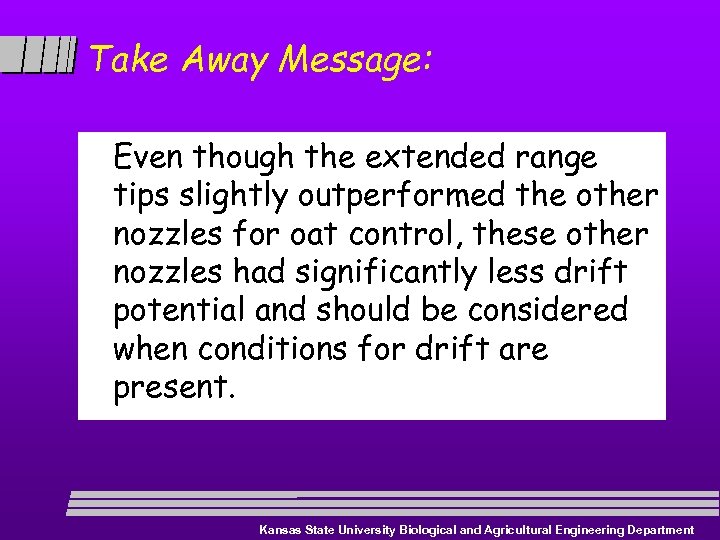 Take Away Message:

Even though the extended range tips slightly outperformed the other nozzles for oat control, these other nozzles had significantly less drift potential and should be considered when conditions for drift are present.

Kansas State University Biological and Agricultural Engineering Department